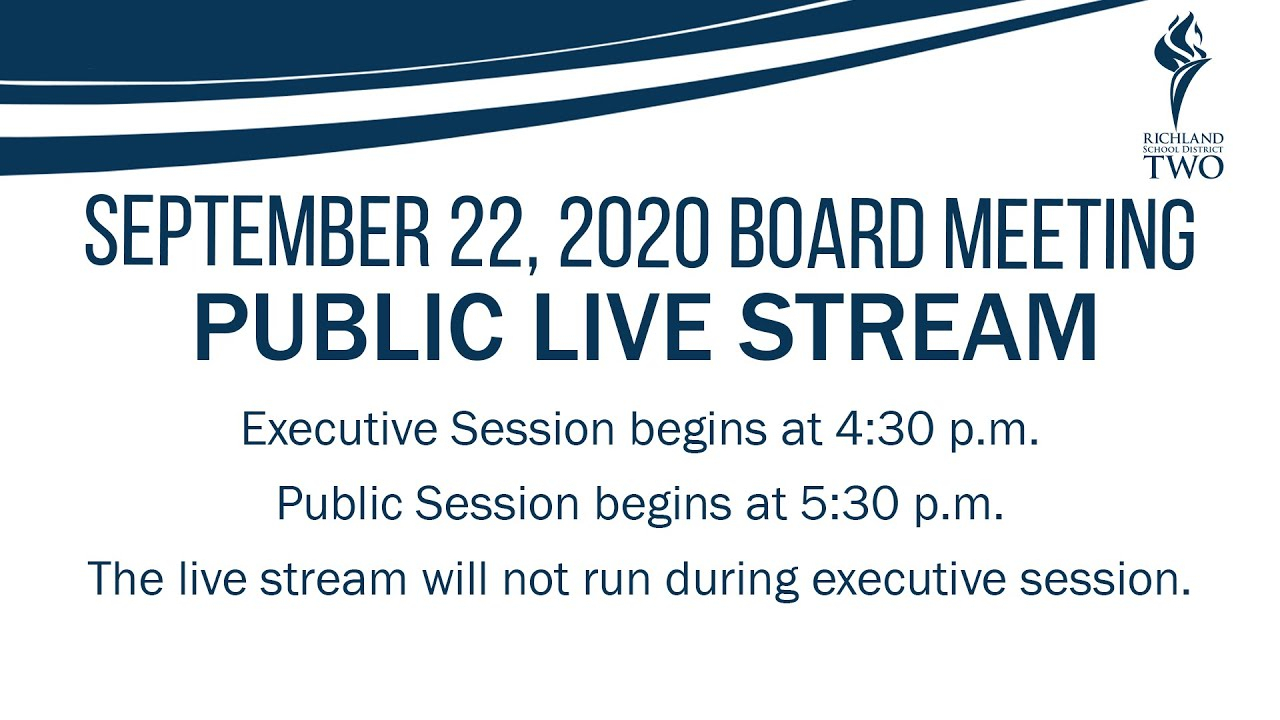 RICHLAND
SCHOOL DISTRICT
TWO

SEPTEMBER 22, 2020 BOARD MEETING
PUBLIC LIVE STREAM

Executive Session begins at 4:30 p.m.

Public Session begins at 5:30 p.m.

The live stream will not run during executive session.